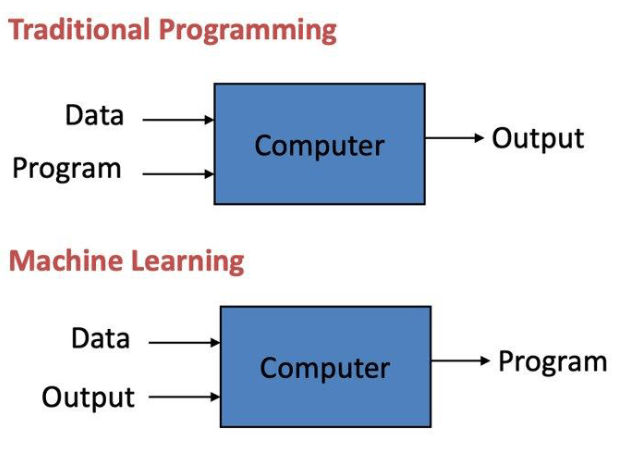 Traditional Programming

Data
Program
Computer
Output

Machine Learning

Data
Output
Computer
Program